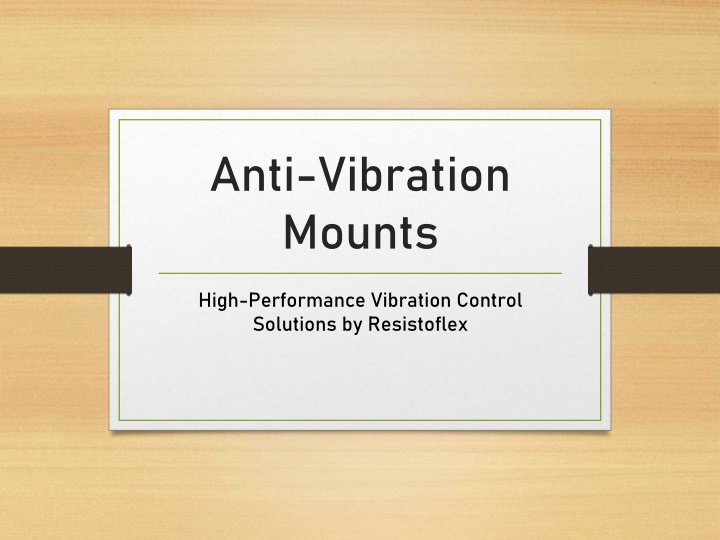 Anti-Vibration Mounts

High-Performance Vibration Control Solutions by Resistoflex